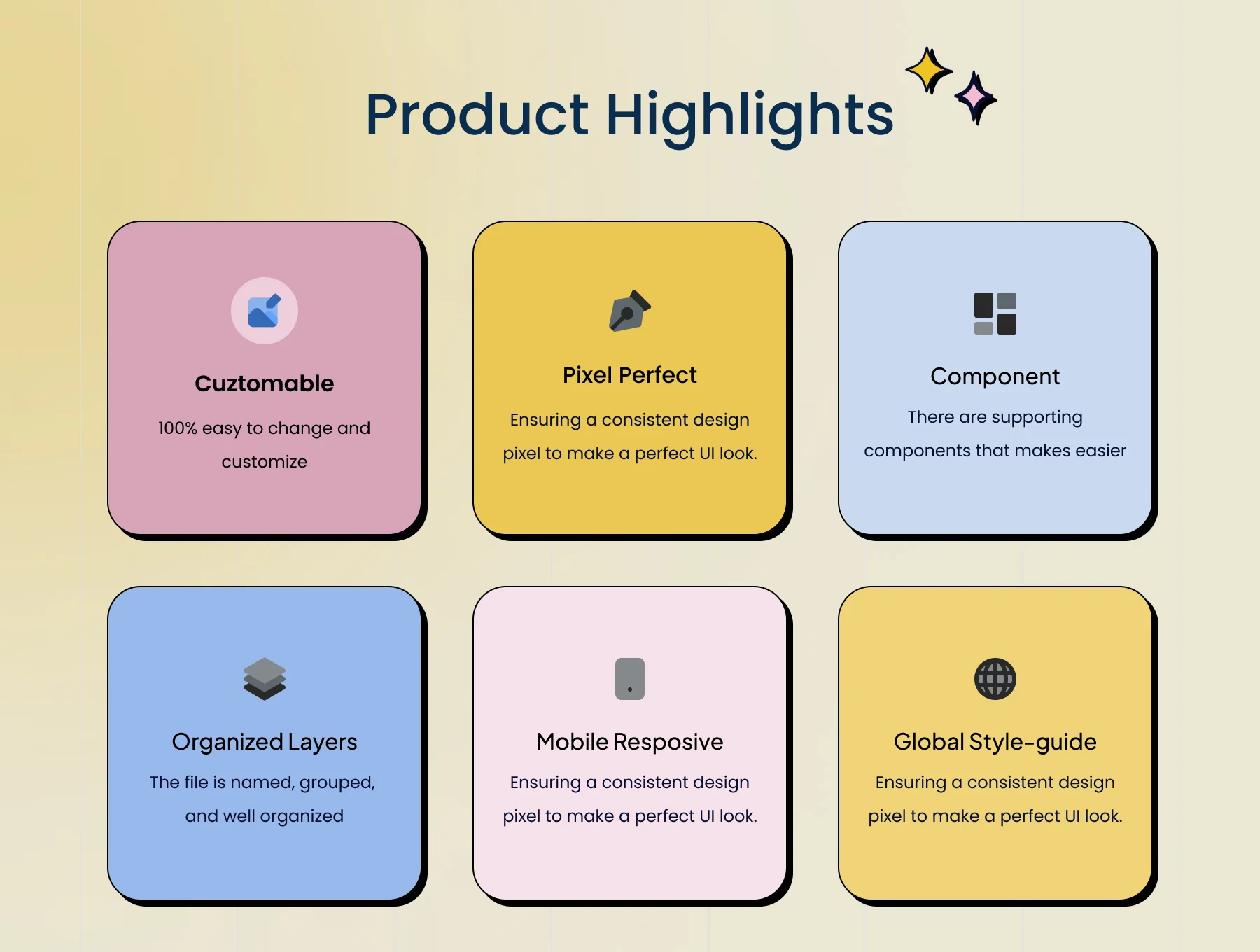 Product Highlights

Cuztomable

100% easy to change and customize

Pixel Perfect

Ensuring a consistent design pixel to make a perfect UI look.

Component

There are supporting components that makes easier

Organized Layers

The file is named, grouped, and well organized

Mobile Resposive

Ensuring a consistent design pixel to make a perfect UI look.

Global Style-guide

Ensuring a consistent design pixel to make a perfect UI look.